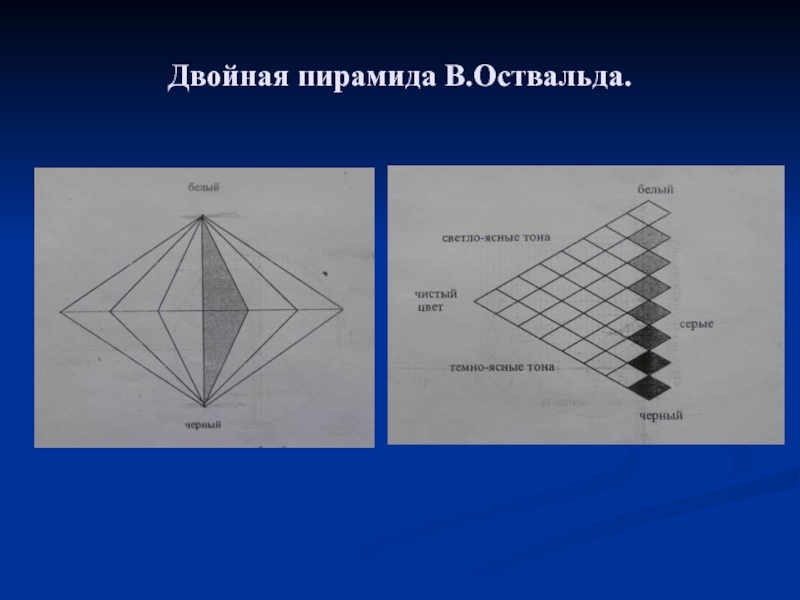 Двойная пирамида В.Оствальда.

белый

черный

белый

светло-ясные тона

чистый цвет

серые

темно-ясные тона

черный